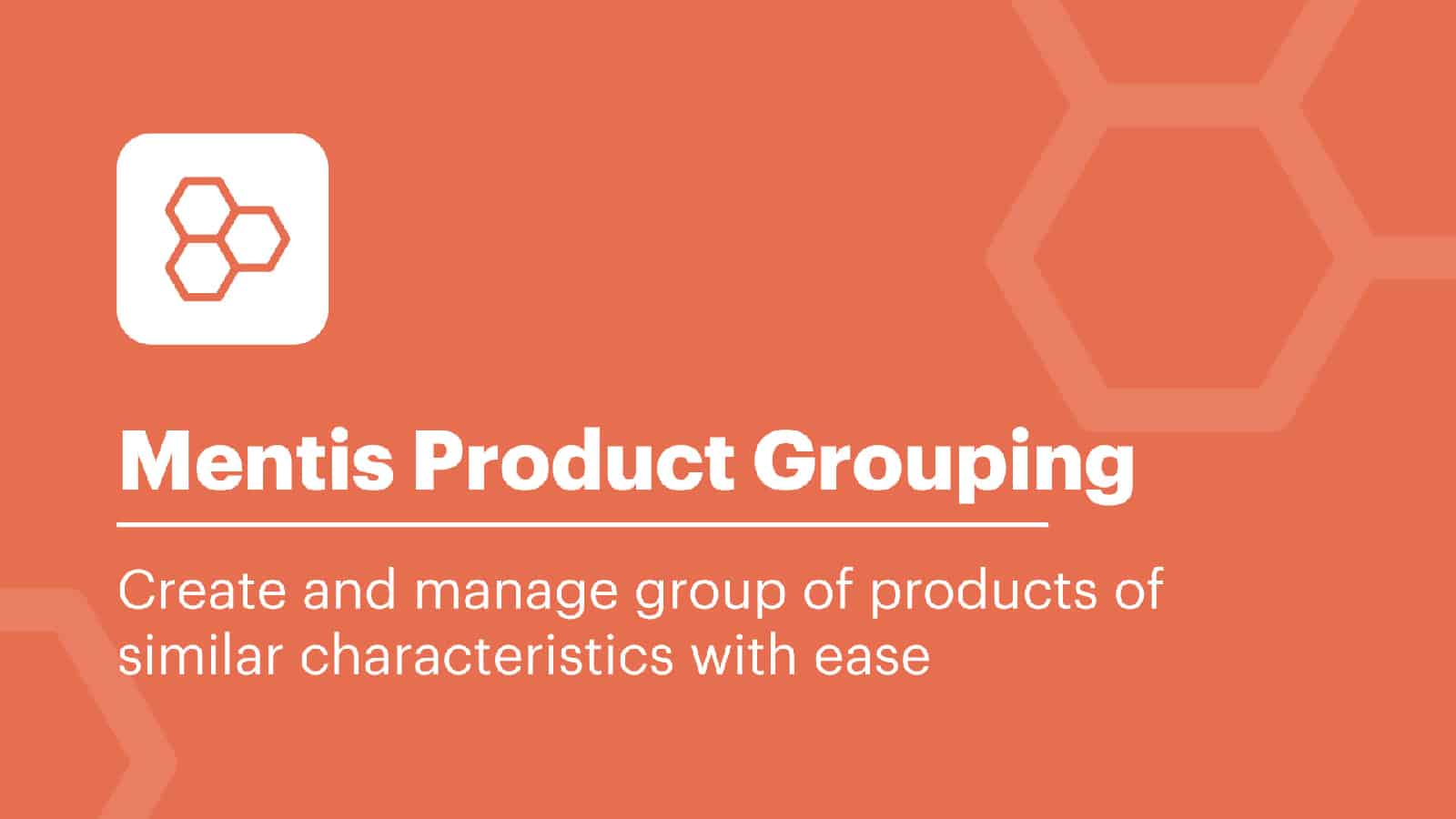 Mentis Product Grouping

Create and manage group of products of similar characteristics with ease